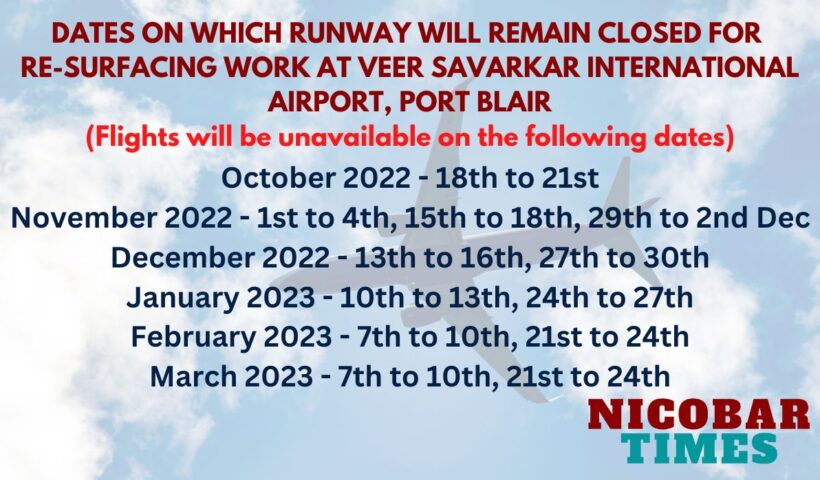 DATES ON WHICH RUNWAY WILL REMAIN CLOSED FOR RE-SURFACING WORK AT VEER SAVARKAR INTERNATIONAL AIRPORT, PORT BLAIR
(Flights will be unavailable on the following dates)

October 2022 - 18th to 21st
November 2022 - 1st to 4th, 15th to 18th, 29th to 2nd Dec
December 2022 - 13th to 16th, 27th to 30th
January 2023 - 10th to 13th, 24th to 27th
February 2023 - 7th to 10th, 21st to 24th
March 2023 - 7th to 10th, 21st to 24th

NICOBAR
TIMES